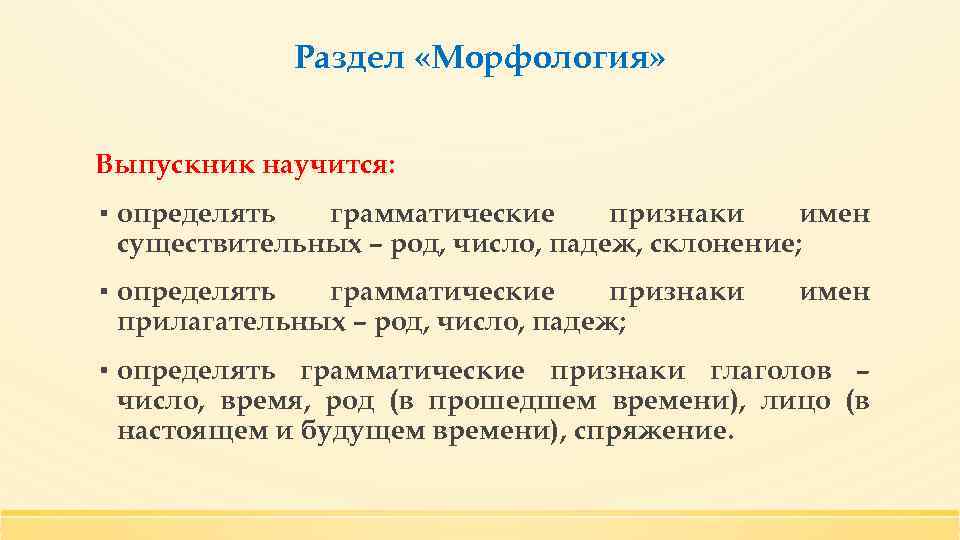 Раздел «Морфология»

Выпускник научится:

▪ определять грамматические признаки имен существительных – род, число, падеж, склонение;

▪ определять грамматические признаки имен прилагательных – род, число, падеж;

▪ определять грамматические признаки глаголов – число, время, род (в прошедшем времени), лицо (в настоящем и будущем времени), спряжение.